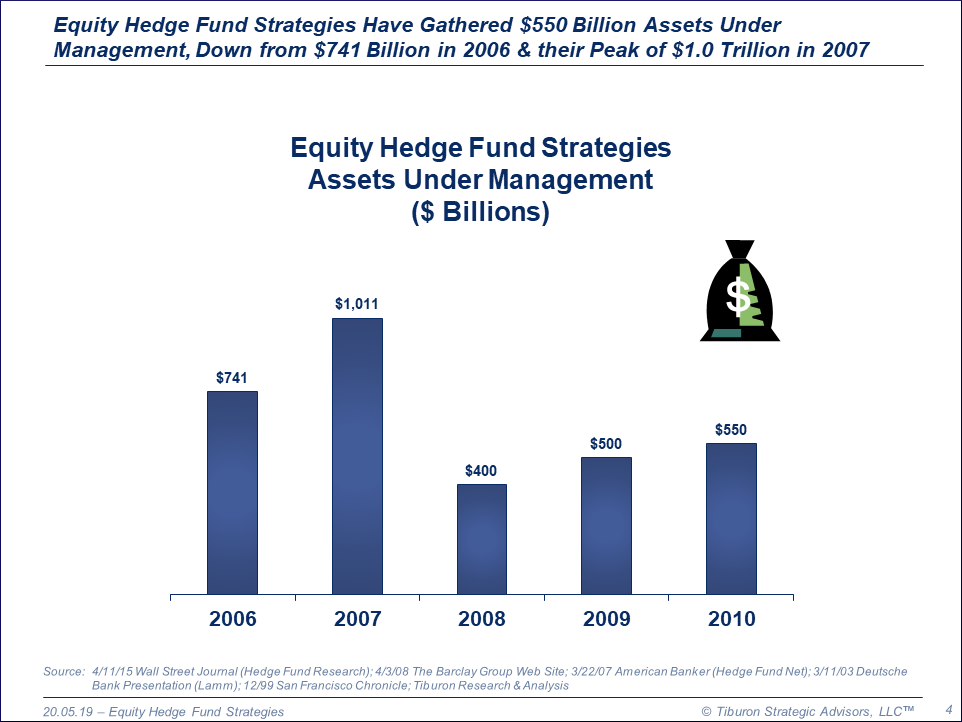 Equity Hedge Fund Strategies Have Gathered $550 Billion Assets Under Management, Down from $741 Billion in 2006 & their Peak of $1.0 Trillion in 2007

Equity Hedge Fund Strategies
Assets Under Management
($ Billions)

$

$741
$1,011
$400
$500
$550

2006
2007
2008
2009
2010

Source: 4/11/15 Wall Street Journal (Hedge Fund Research); 4/3/08 The Barclay Group Web Site; 3/22/07 American Banker (Hedge Fund Net); 3/11/03 Deutsche Bank Presentation (Lamm); 12/99 San Francisco Chronicle; Tiburon Research & Analysis

20.05.19 – Equity Hedge Fund Strategies
© Tiburon Strategic Advisors, LLC™
4